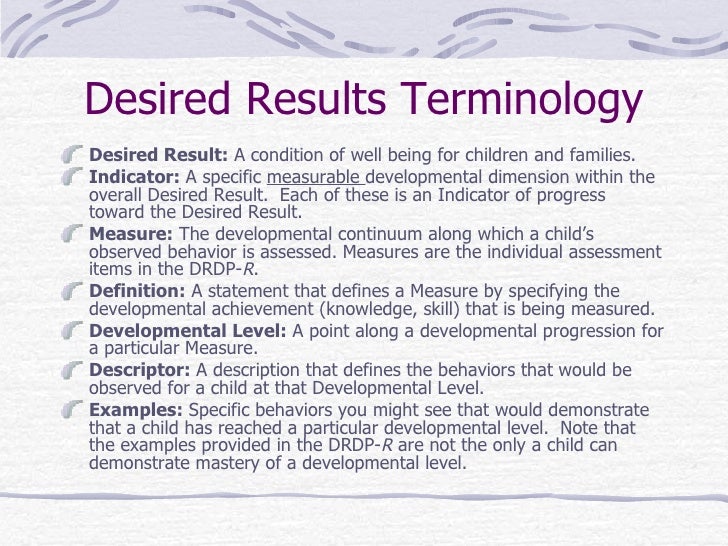 Desired Results Terminology

Desired Result: A condition of well being for children and families.

Indicator: A specific measurable developmental dimension within the overall Desired Result. Each of these is an Indicator of progress toward the Desired Result.

Measure: The developmental continuum along which a child's observed behavior is assessed. Measures are the individual assessment items in the DRDP-R.

Definition: A statement that defines a Measure by specifying the developmental achievement (knowledge, skill) that is being measured.

Developmental Level: A point along a developmental progression for a particular Measure.

Descriptor: A description that defines the behaviors that would be observed for a child at that Developmental Level.

Examples: Specific behaviors you might see that would demonstrate that a child has reached a particular developmental level. Note that the examples provided in the DRDP-R are not the only a child can demonstrate mastery of a developmental level.